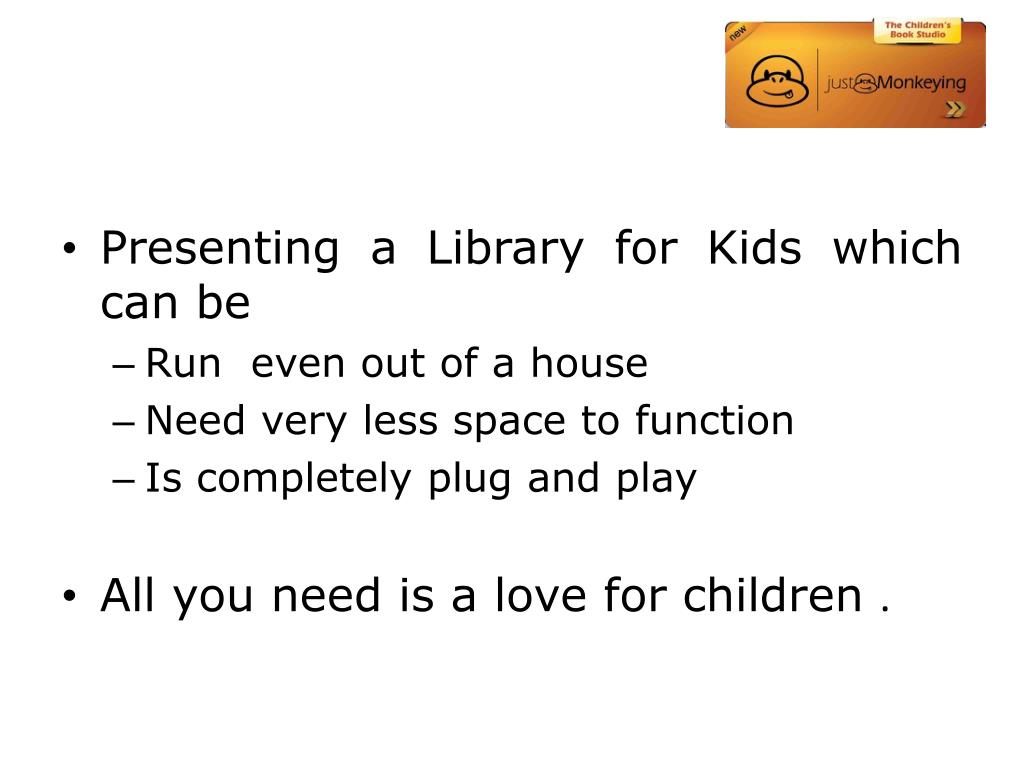 new

The Children's Book Studio

just Monkeying

• Presenting a Library for Kids which can be
– Run even out of a house
– Need very less space to function
– Is completely plug and play

• All you need is a love for children .